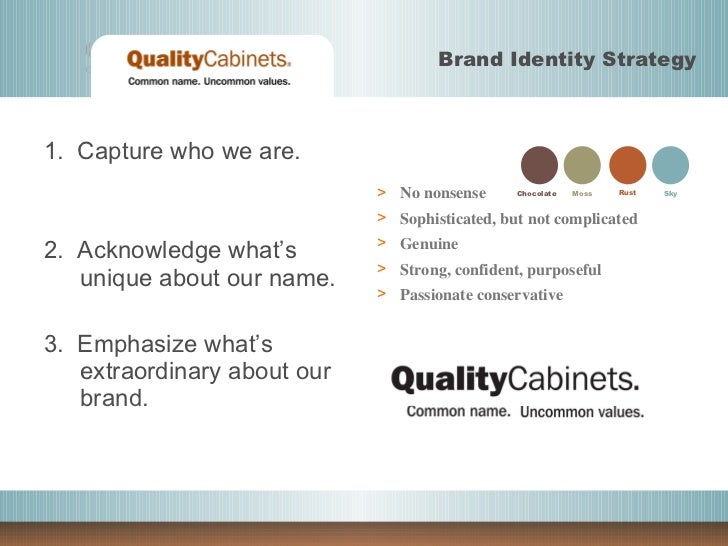 QualityCabinets.
Common name. Uncommon values.

Brand Identity Strategy

1. Capture who we are.

2. Acknowledge what's unique about our name.

3. Emphasize what's extraordinary about our brand.

Chocolate Moss Rust Sky

> No nonsense
> Sophisticated, but not complicated
> Genuine
> Strong, confident, purposeful
> Passionate conservative

QualityCabinets.
Common name. Uncommon values.